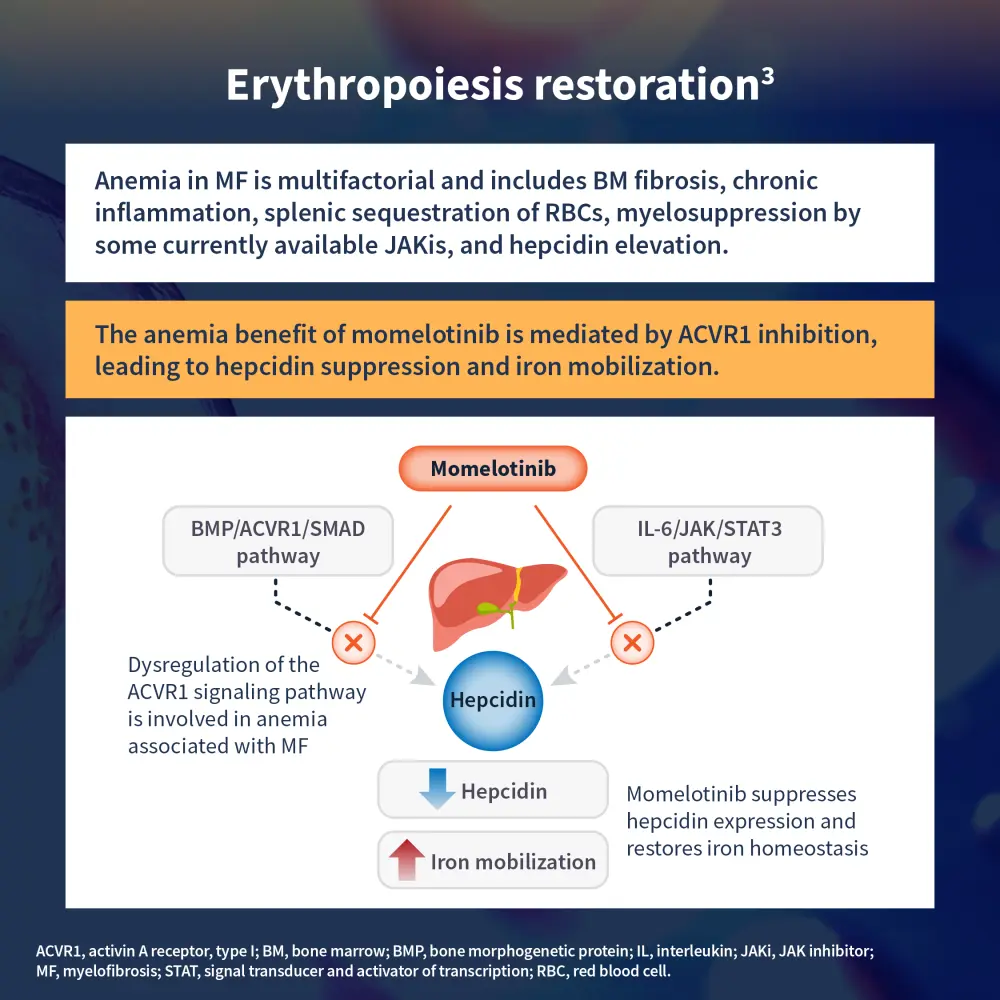 Erythropoiesis restoration$^3$

Anemia in MF is multifactorial and includes BM fibrosis, chronic inflammation, splenic sequestration of RBCs, myelosuppression by some currently available JAKis, and hepcidin elevation.

The anemia benefit of momelotinib is mediated by ACVR1 inhibition, leading to hepcidin suppression and iron mobilization.

Momelotinib

BMP/ACVR1/SMAD pathway

IL-6/JAK/STAT3 pathway

Dysregulation of the ACVR1 signaling pathway is involved in anemia associated with MF

Hepcidin

Hepcidin

Iron mobilization

Momelotinib suppresses hepcidin expression and restores iron homeostasis

ACVR1, activin A receptor, type I; BM, bone marrow; BMP, bone morphogenetic protein; IL, interleukin; JAKi, JAK inhibitor; MF, myelofibrosis; STAT, signal transducer and activator of transcription; RBC, red blood cell.